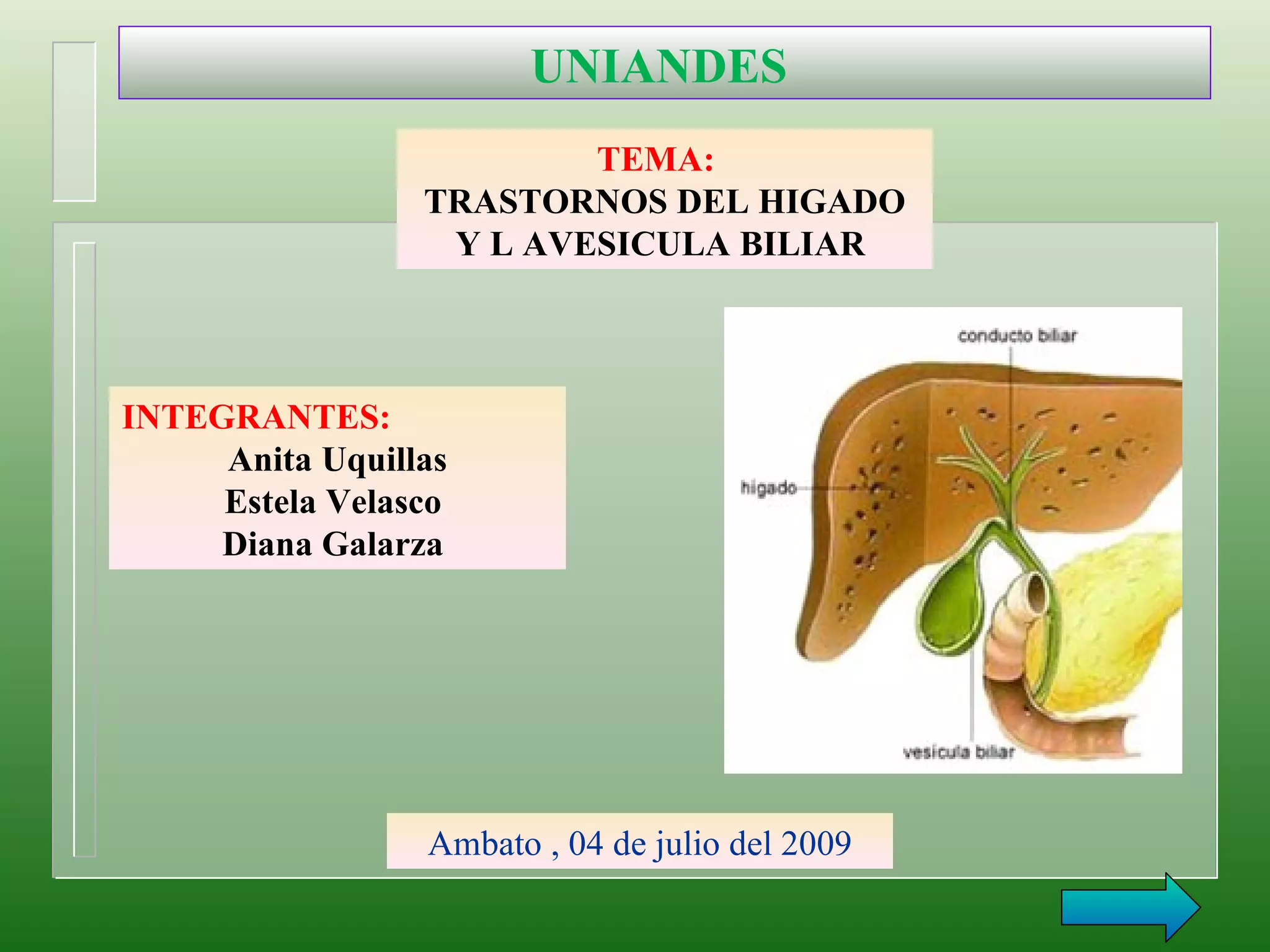 UNIANDES

TEMA:
TRASTORNOS DEL HIGADO Y L AVESICULA BILIAR

INTEGRANTES:
Anita Uquillas
Estela Velasco
Diana Galarza

conducto biliar
higado
vesicula biliar

Ambato , 04 de julio del 2009